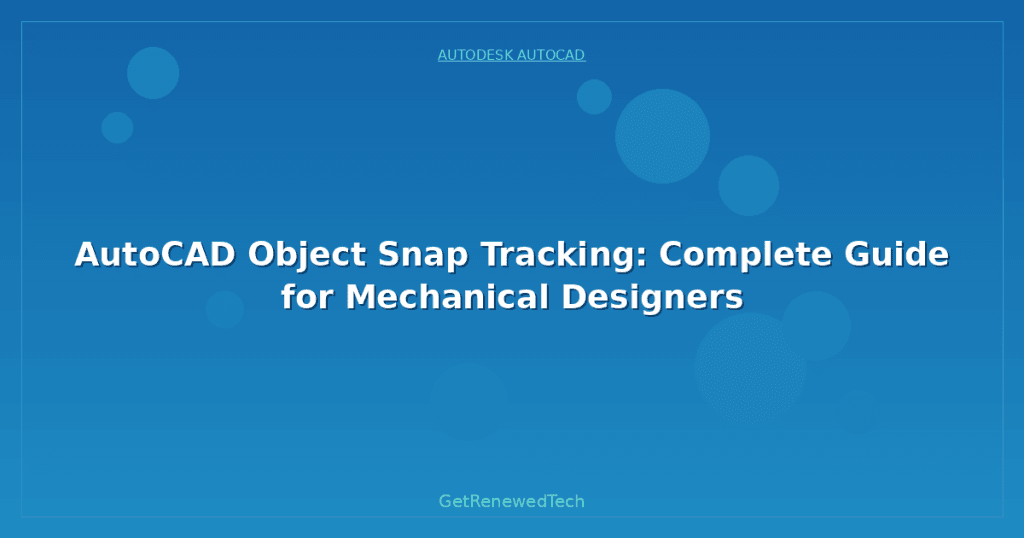 AUTODESK AUTOCAD

AutoCAD Object Snap Tracking: Complete Guide for Mechanical Designers

GetRenewedTech